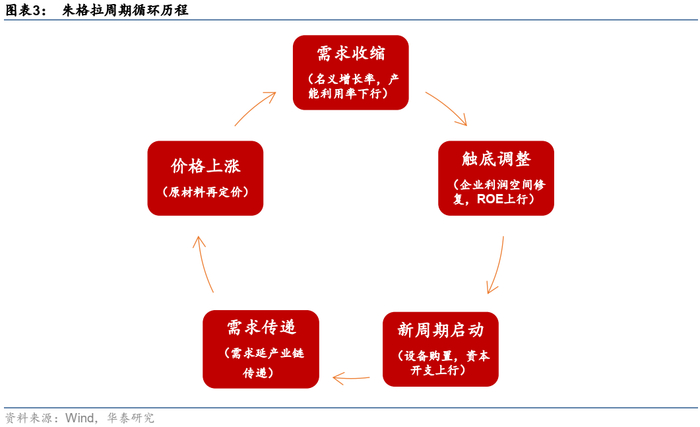 图表3： 朱格拉周期循环历程

需求收缩

（名义增长率，产能利用率下行）

触底调整

（企业利润空间修复，ROE上行）

新周期启动

（设备购置，资本开支上行）

需求传递

（需求延产业链传递）

价格上涨

（原材料再定价）

资料来源：Wind，华泰研究